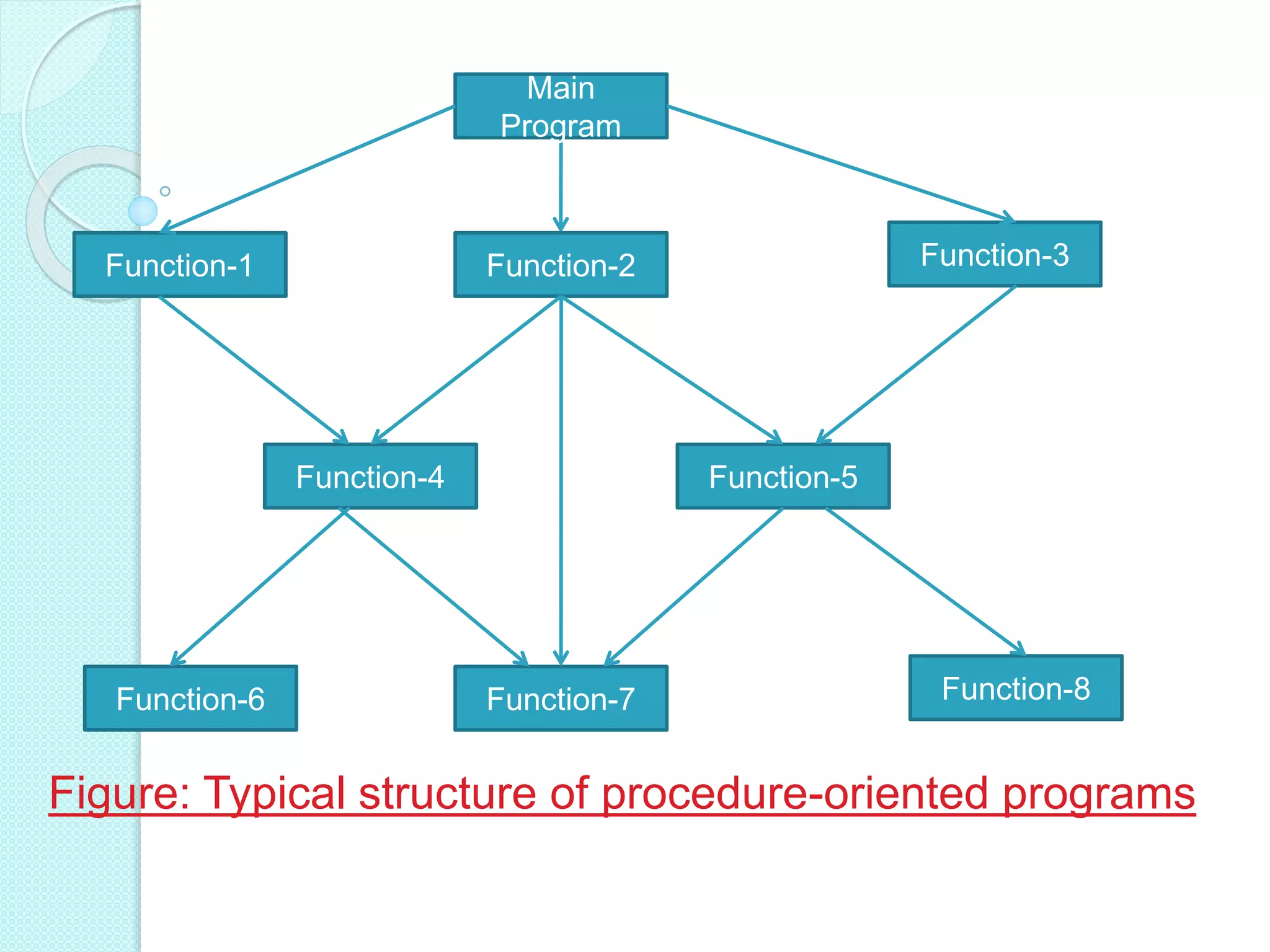 Main Program

Function-1

Function-2

Function-3

Function-4

Function-5

Function-6

Function-7

Function-8

Figure: Typical structure of procedure-oriented programs